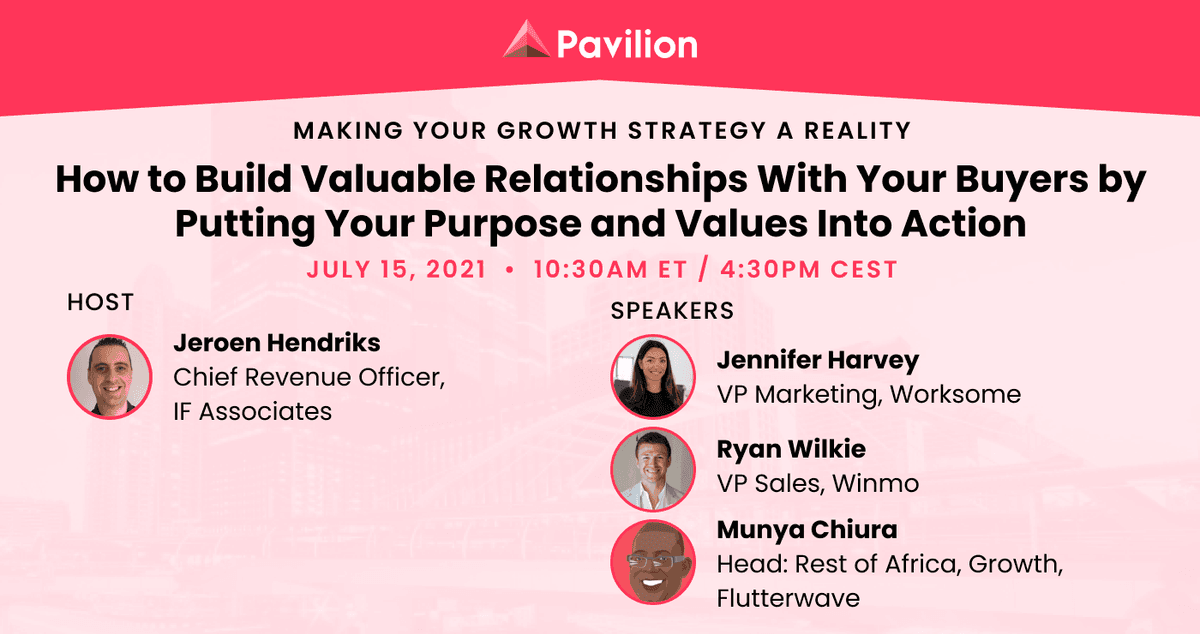 Pavilion

MAKING YOUR GROWTH STRATEGY A REALITY

How to Build Valuable Relationships With Your Buyers by Putting Your Purpose and Values Into Action

JULY 15, 2021 • 10:30AM ET / 4:30PM CEST

HOST

Jeroen Hendriks
Chief Revenue Officer, IF Associates

SPEAKERS

Jennifer Harvey
VP Marketing, Worksome

Ryan Wilkie
VP Sales, Winmo

Munya Chiura
Head: Rest of Africa, Growth, Flutterwave